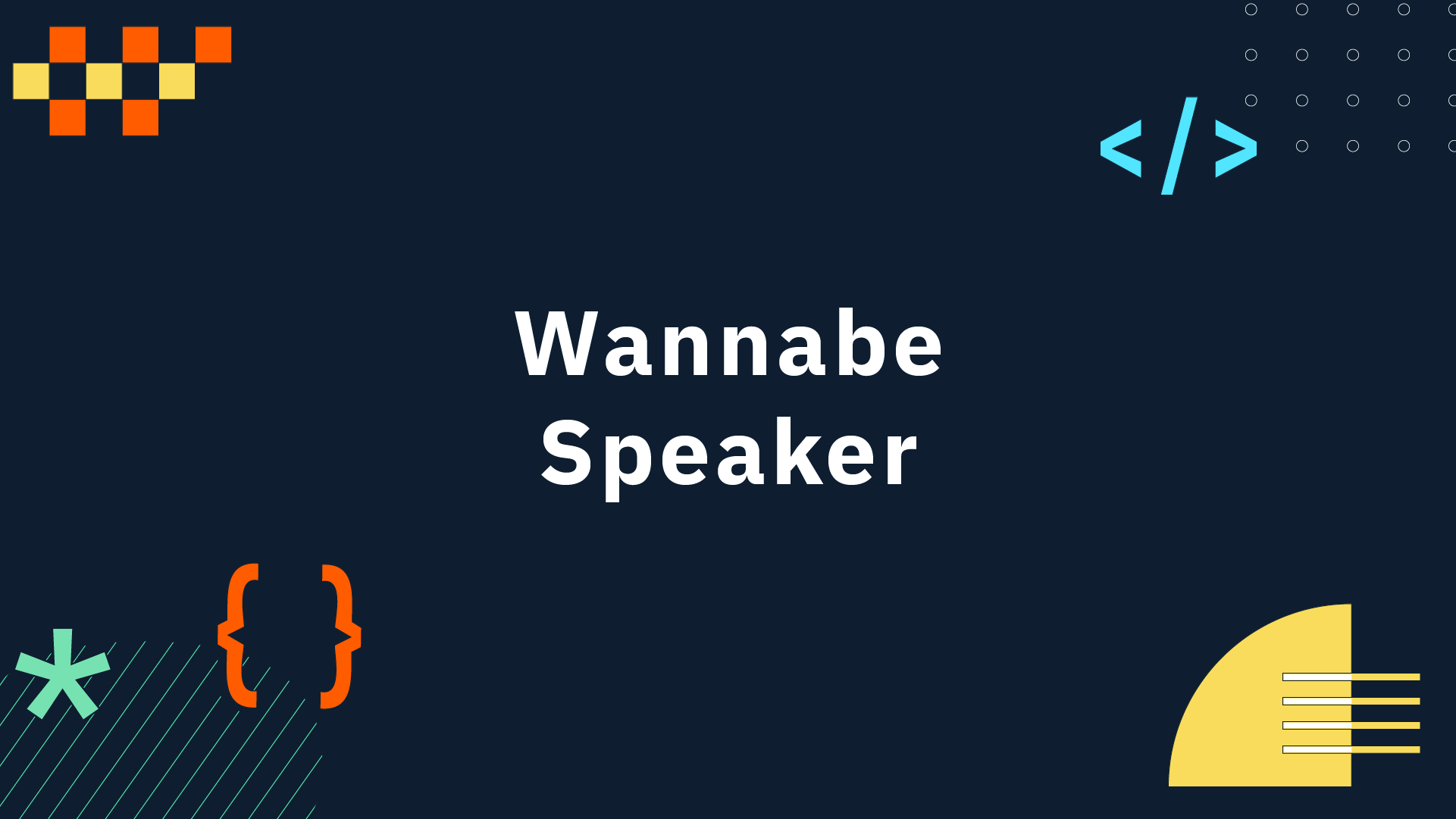 </>

Wannabe
Speaker

* { }